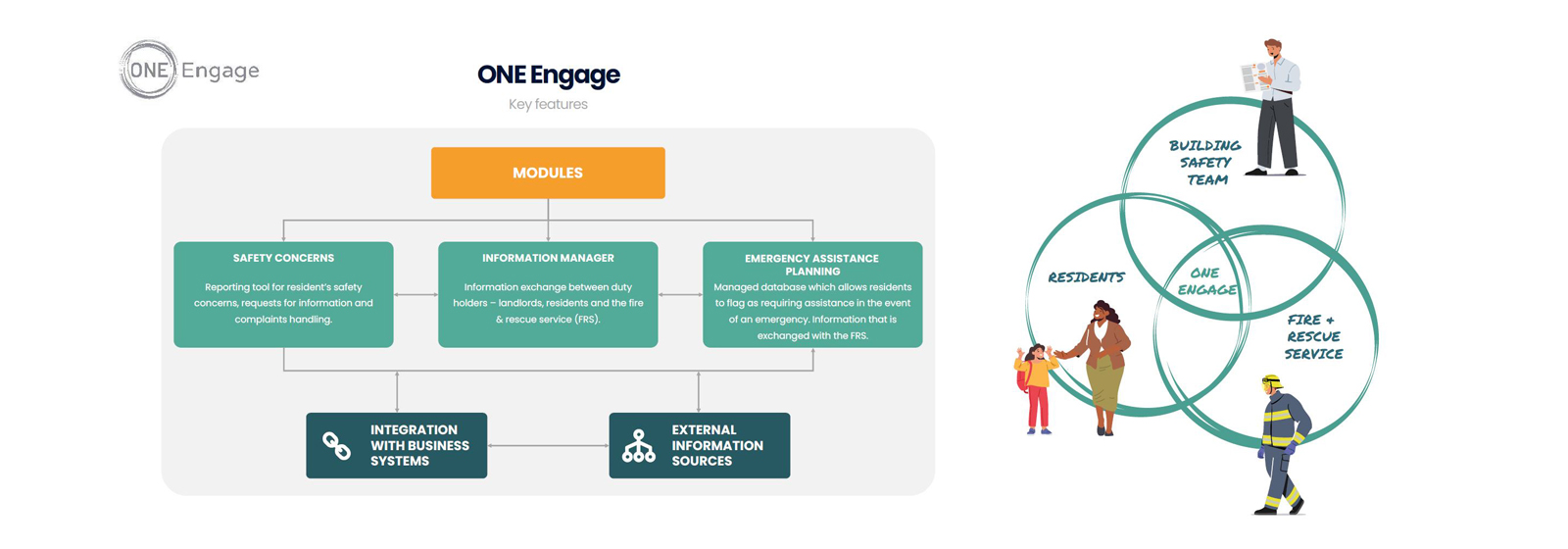 ONE Engage

ONE Engage

Key features

MODULES

SAFETY CONCERNS

Reporting tool for resident's safety concerns, requests for information and complaints handling.

INFORMATION MANAGER

Information exchange between duty holders – landlords, residents and the fire & rescue service (FRS).

EMERGENCY ASSISTANCE PLANNING

Managed database which allows residents to flag as requiring assistance in the event of an emergency. Information that is exchanged with the FRS.

INTEGRATION WITH BUSINESS SYSTEMS

EXTERNAL INFORMATION SOURCES

BUILDING SAFETY TEAM

RESIDENTS

ONE ENGAGE

FIRE + RESCUE SERVICE